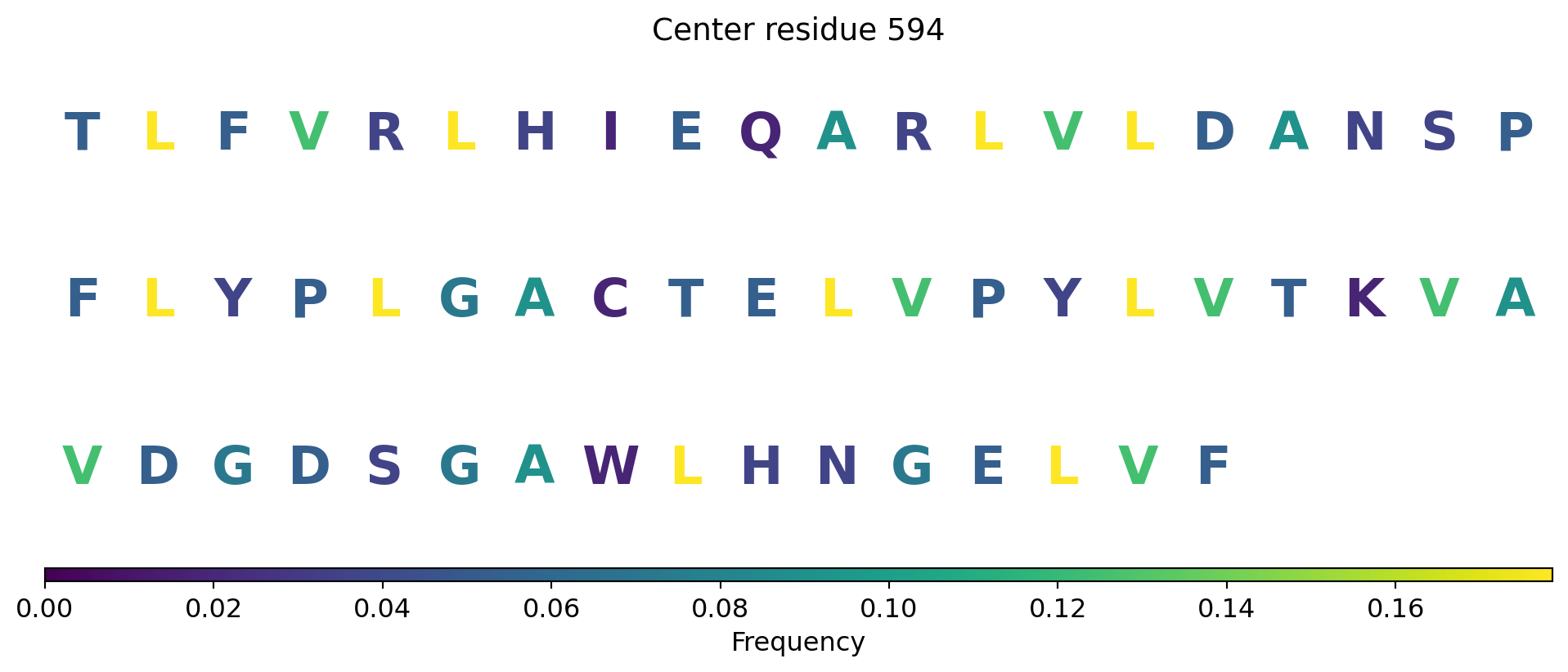 Center residue 594

T L F V R L H I E Q A R L V L D A N S P

F L Y P L G A C T E L V P Y L V T K V A

V D G D S G A W L H N G E L V F

0.00 0.02 0.04 0.06 0.08 0.10 0.12 0.14 0.16

Frequency